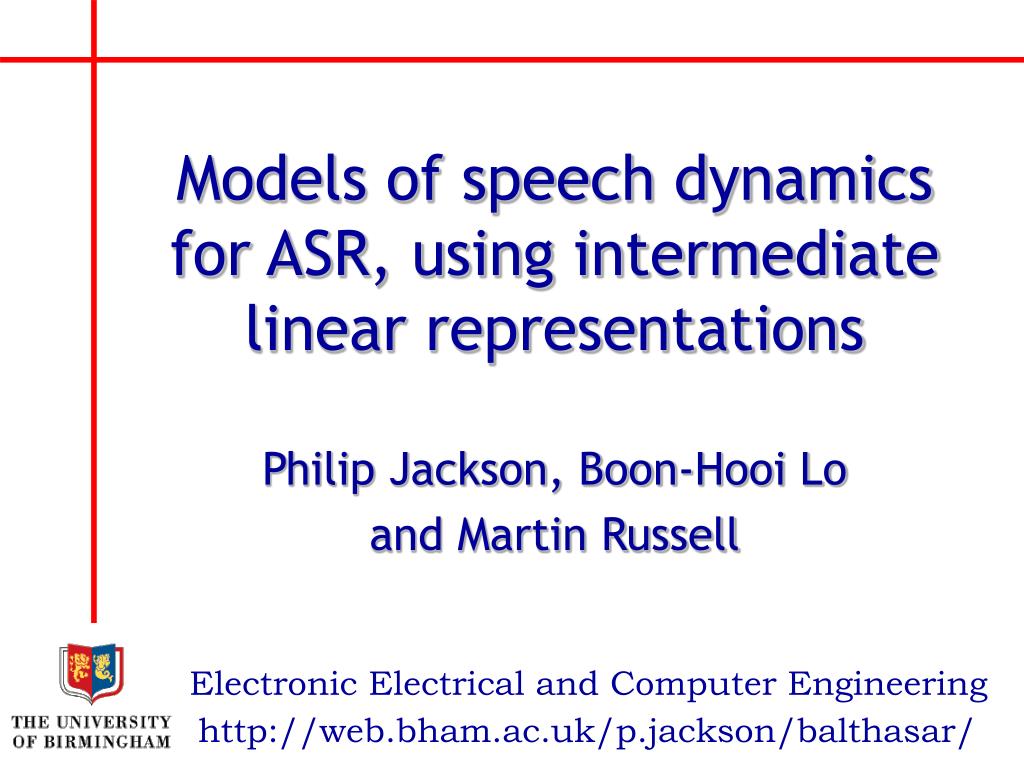 Models of speech dynamics for ASR, using intermediate linear representations

Philip Jackson, Boon-Hooi Lo
and Martin Russell

THE UNIVERSITY OF BIRMINGHAM

Electronic Electrical and Computer Engineering
http://web.bham.ac.uk/p.jackson/balthasar/